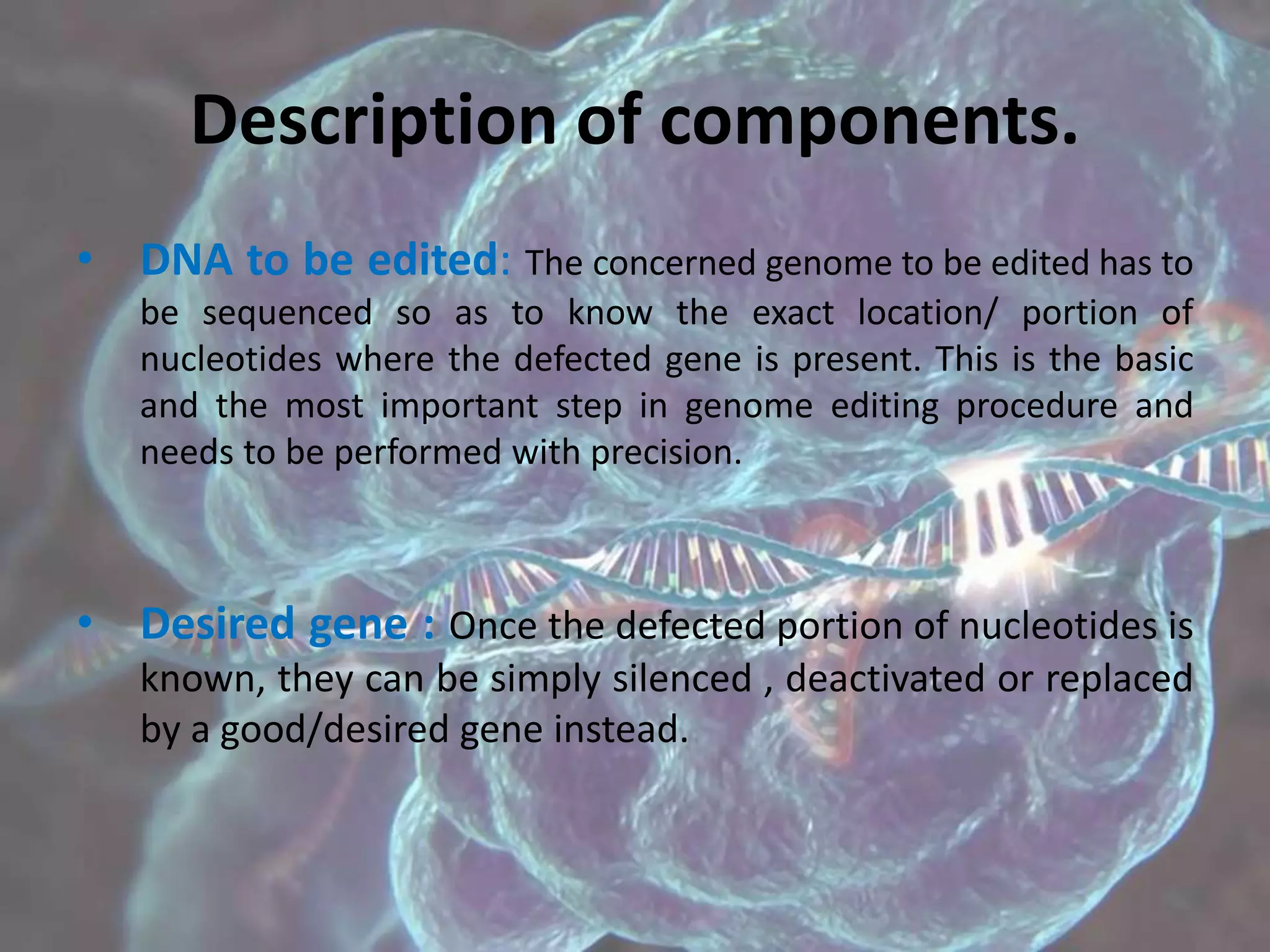 Description of components.

• DNA to be edited: The concerned genome to be edited has to be sequenced so as to know the exact location/ portion of nucleotides where the defected gene is present. This is the basic and the most important step in genome editing procedure and needs to be performed with precision.

• Desired gene : Once the defected portion of nucleotides is known, they can be simply silenced , deactivated or replaced by a good/desired gene instead.